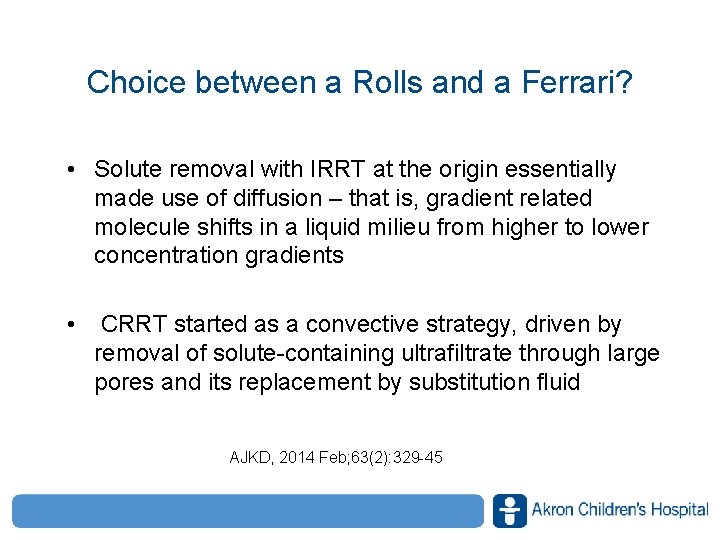 Choice between a Rolls and a Ferrari?

• Solute removal with IRRT at the origin essentially made use of diffusion – that is, gradient related molecule shifts in a liquid milieu from higher to lower concentration gradients

• CRRT started as a convective strategy, driven by removal of solute-containing ultrafiltrate through large pores and its replacement by substitution fluid

AJKD, 2014 Feb;63(2):329-45

Akron Children's Hospital